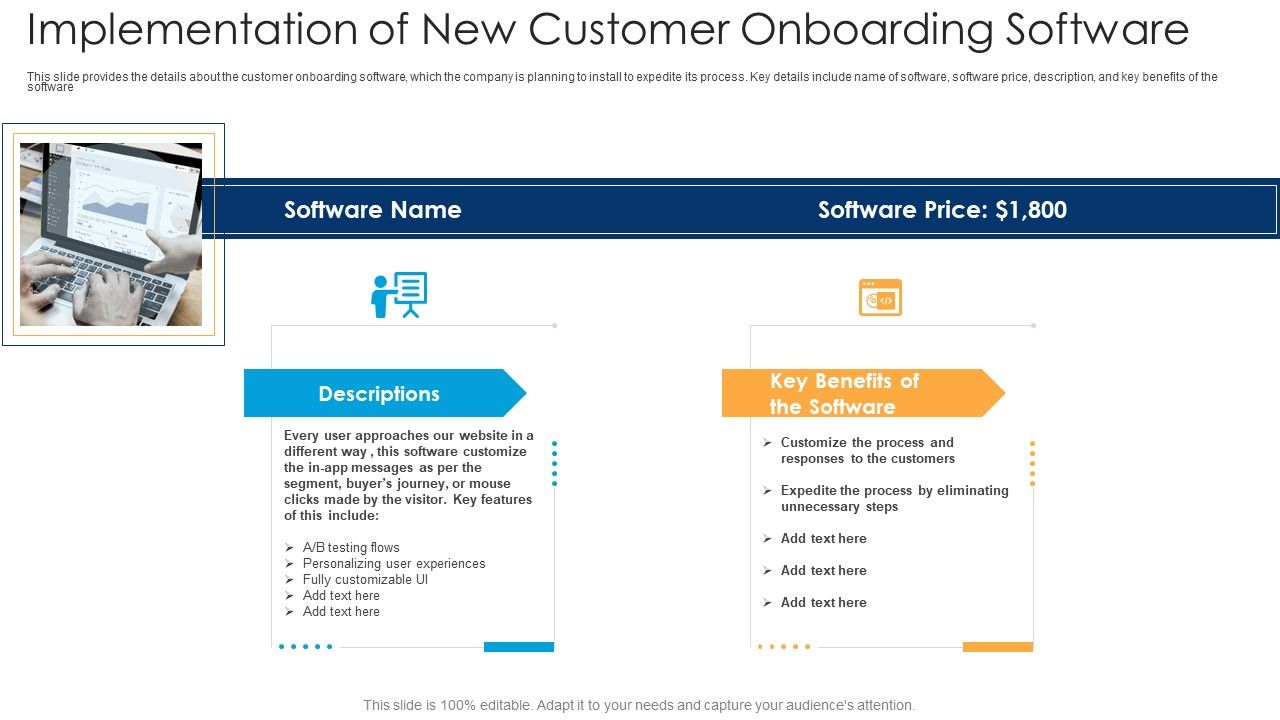 Implementation of New Customer Onboarding Software

This slide provides the details about the customer onboarding software, which the company is planning to install to expedite its process. Key details include name of software, software price, description, and key benefits of the software

Software Name

Software Price: $1,800

Descriptions

Every user approaches our website in a different way , this software customize the in-app messages as per the segment, buyer's journey, or mouse clicks made by the visitor. Key features of this include:

➢ A/B testing flows
➢ Personalizing user experiences
➢ Fully customizable UI
➢ Add text here
➢ Add text here

Key Benefits of the Software

➢ Customize the process and responses to the customers
➢ Expedite the process by eliminating unnecessary steps
➢ Add text here
➢ Add text here
➢ Add text here

This slide is 100% editable. Adapt it to your needs and capture your audience's attention.